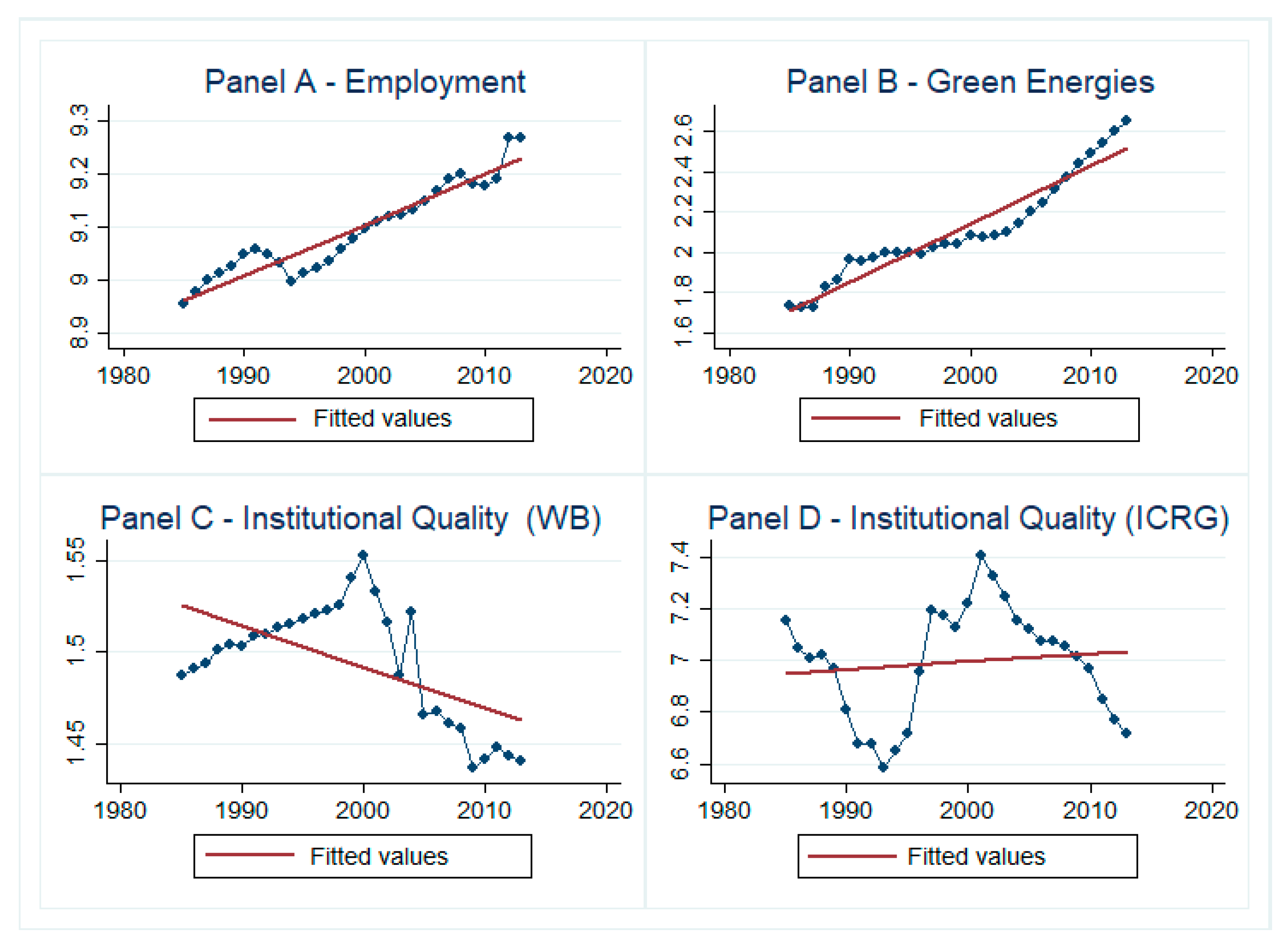 Panel A - Employment

9.3
9.2
9.1
9
8.9

1980 1990 2000 2010 2020

Fitted values

Panel B - Green Energies

2.6
2.4
2.2
2
1.8
1.6

1980 1990 2000 2010 2020

Fitted values

Panel C - Institutional Quality (WB)

1.55
1.5
1.45

1980 1990 2000 2010 2020

Fitted values

Panel D - Institutional Quality (ICRG)

7.4
7.2
7
6.8
6.6

1980 1990 2000 2010 2020

Fitted values